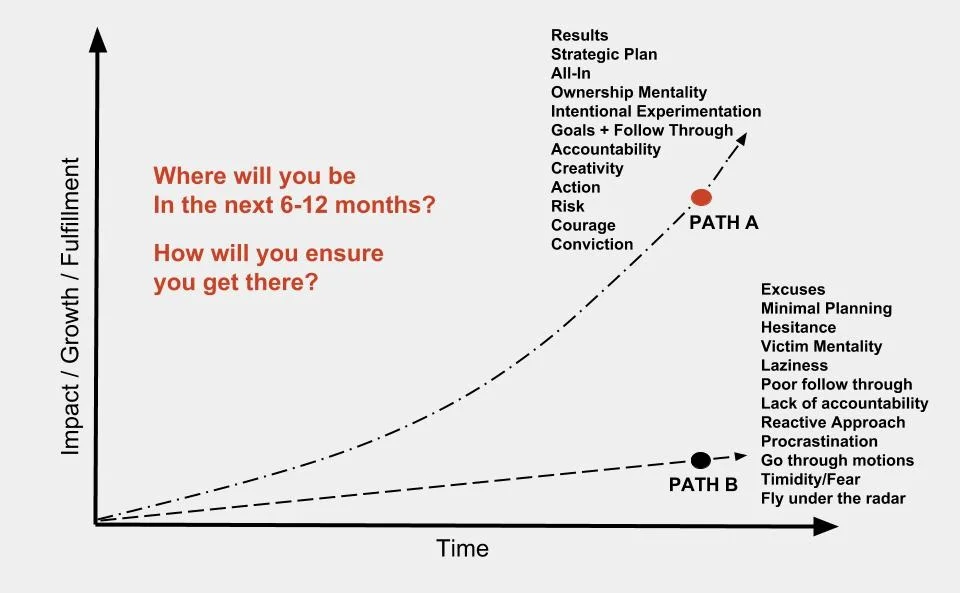 Impact / Growth / Fulfillment

Where will you be
In the next 6-12 months?

How will you ensure
you get there?

Results
Strategic Plan
All-In
Ownership Mentality
Intentional Experimentation
Goals + Follow Through
Accountability
Creativity
Action
Risk
Courage
Conviction

PATH A

Excuses
Minimal Planning
Hesitance
Victim Mentality
Laziness
Poor follow through
Lack of accountability
Reactive Approach
Procrastination
Go through motions
Timidity/Fear
Fly under the radar

PATH B

Time